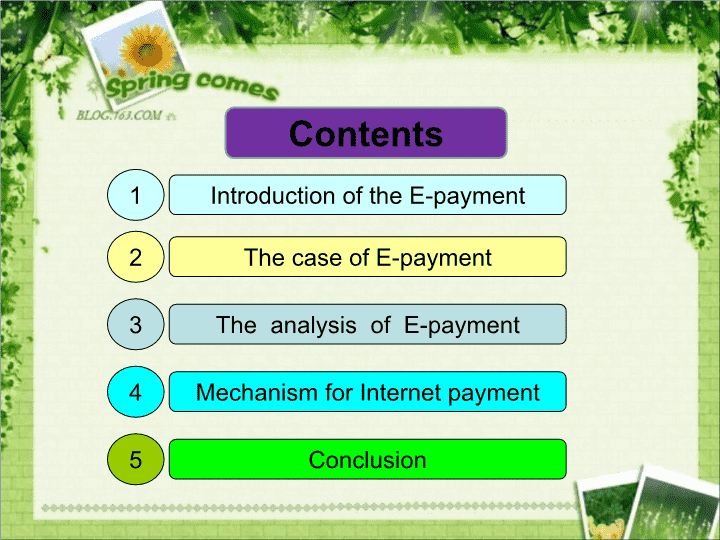 Spring comes
BLOG.163.COM

Contents

1 Introduction of the E-payment

2 The case of E-payment

3 The analysis of E-payment

4 Mechanism for Internet payment

5 Conclusion